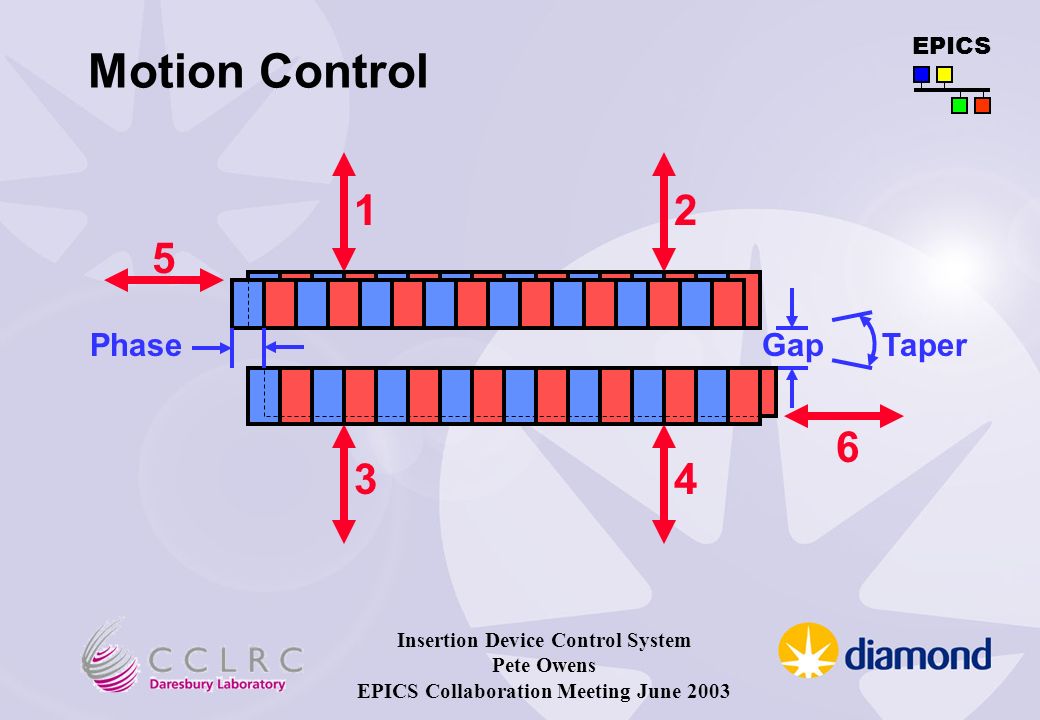 Motion Control

EPICS

1

2

5

Phase

Gap

Taper

6

3

4

CCLRC
Daresbury Laboratory

Insertion Device Control System
Pete Owens
EPICS Collaboration Meeting June 2003

diamond